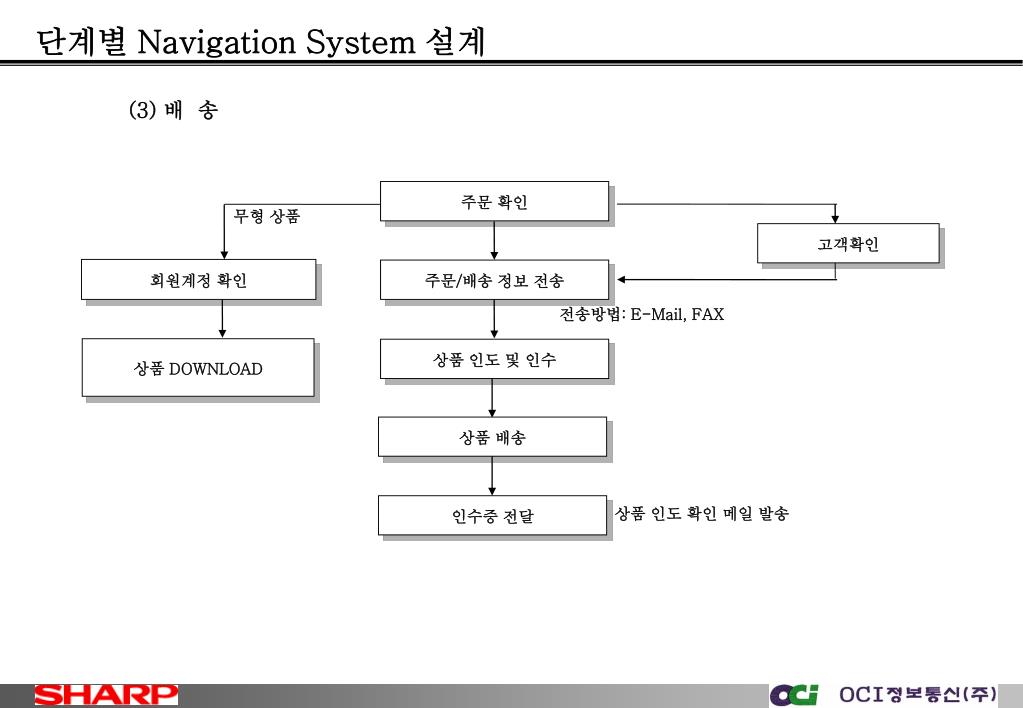 단계별 Navigation System 설계

(3) 배 송

주문 확인

무형 상품

고객확인

회원계정 확인

주문/배송 정보 전송

전송방법: E-Mail, FAX

상품 DOWNLOAD

상품 인도 및 인수

상품 배송

인수증 전달

상품 인도 확인 메일 발송

SHARP

OCI OCI정보통신(주)